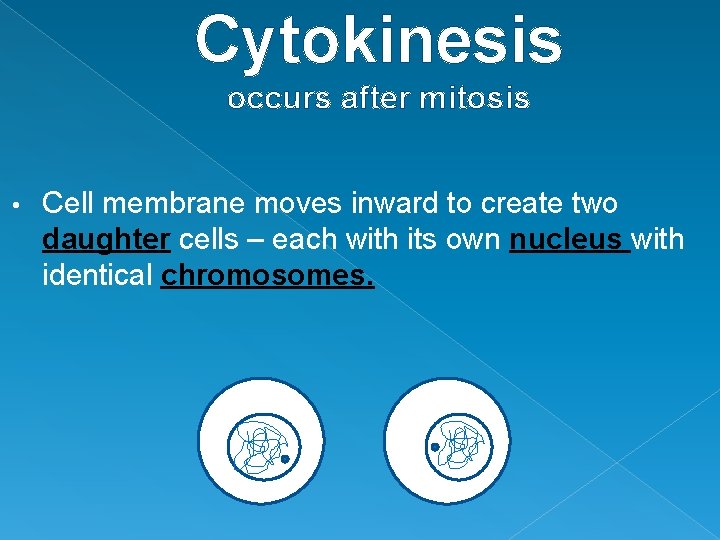 Cytokinesis
occurs after mitosis

• Cell membrane moves inward to create two daughter cells – each with its own nucleus with identical chromosomes.